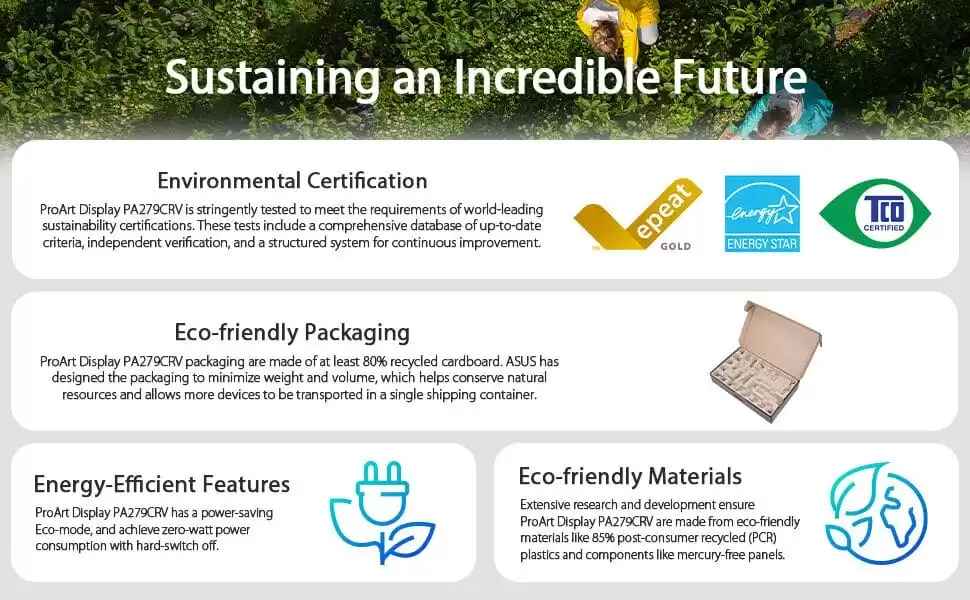 Sustaining an Incredible Future

Environmental Certification

ProArt Display PA279CRV is stringently tested to meet the requirements of world-leading sustainability certifications. These tests include a comprehensive database of up-to-date criteria, independent verification, and a structured system for continuous improvement.

epeat
GOLD

energy
ENERGY STAR

TCO CERTIFIED

Eco-friendly Packaging

ProArt Display PA279CRV packaging are made of at least 80% recycled cardboard. ASUS has designed the packaging to minimize weight and volume, which helps conserve natural resources and allows more devices to be transported in a single shipping container.

Energy-Efficient Features

ProArt Display PA279CRV has a power-saving Eco-mode, and achieve zero-watt power consumption with hard-switch off.

Eco-friendly Materials

Extensive research and development ensure ProArt Display PA279CRV are made from eco-friendly materials like 85% post-consumer recycled (PCR) plastics and components like mercury-free panels.